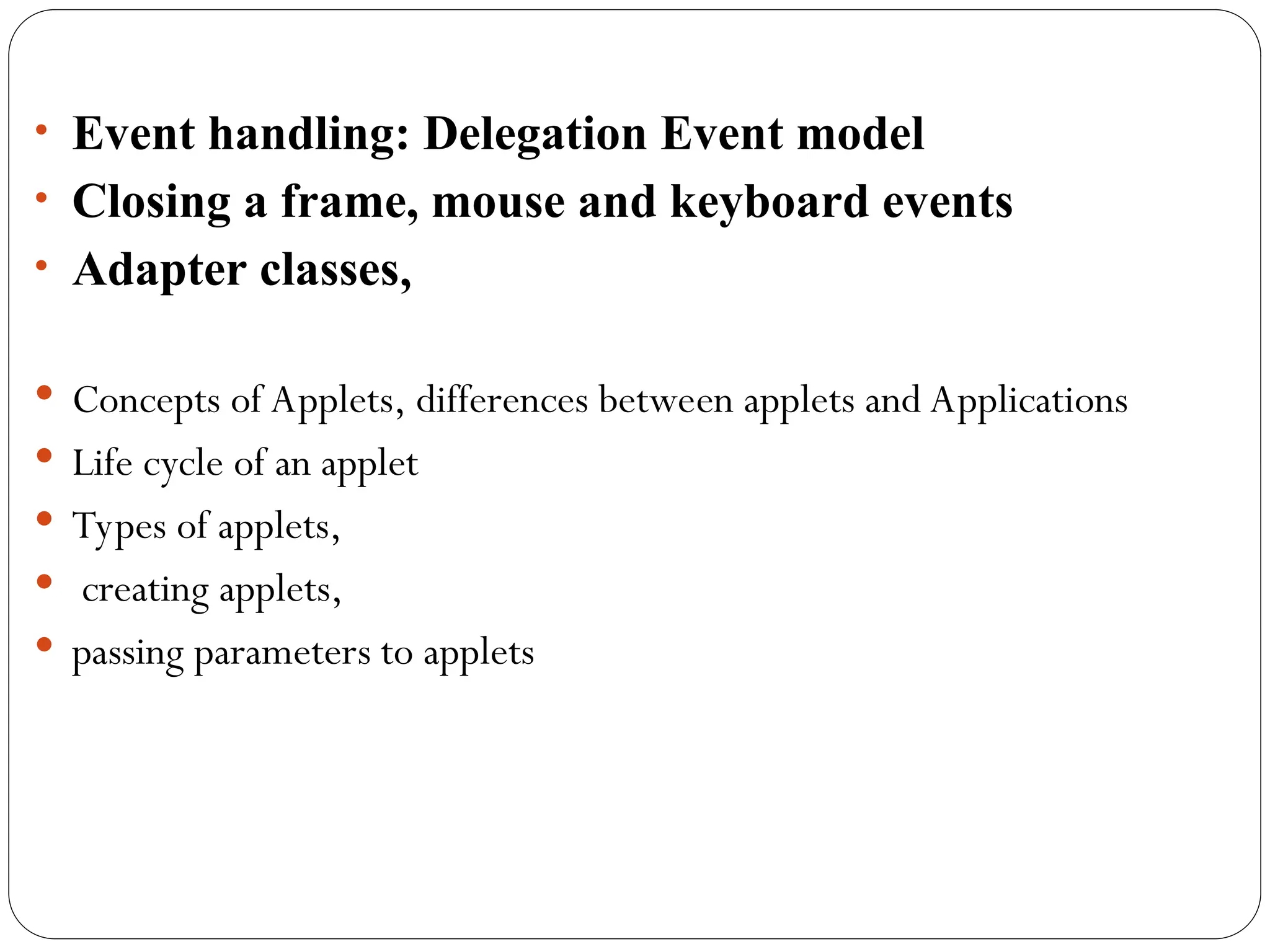 • Event handling: Delegation Event model
• Closing a frame, mouse and keyboard events
• Adapter classes,

• Concepts of Applets, differences between applets and Applications
• Life cycle of an applet
• Types of applets,
• creating applets,
• passing parameters to applets